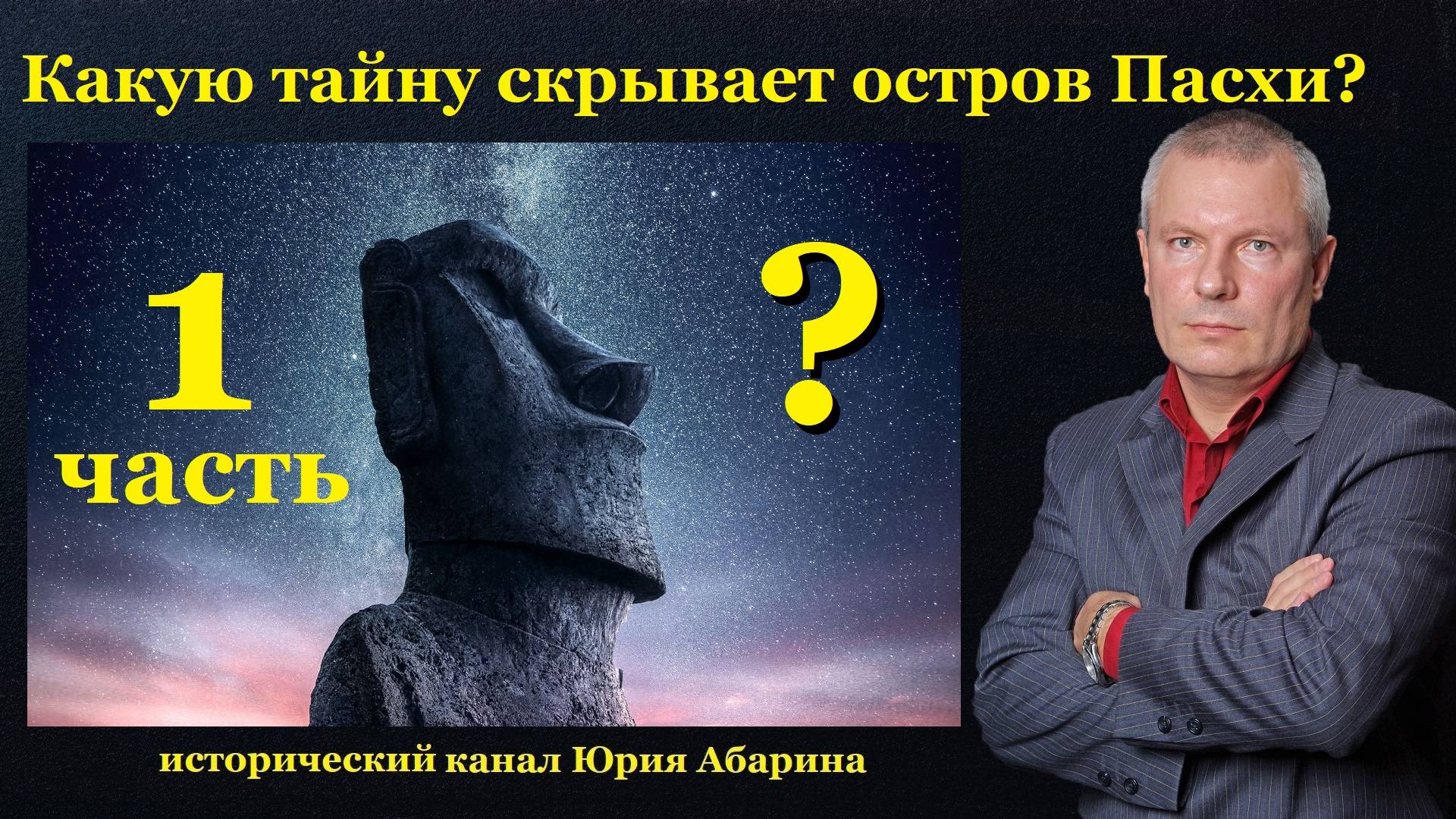 Какую тайну скрывает остров Пасхи?

1
часть

?

исторический канал Юрия Абарина